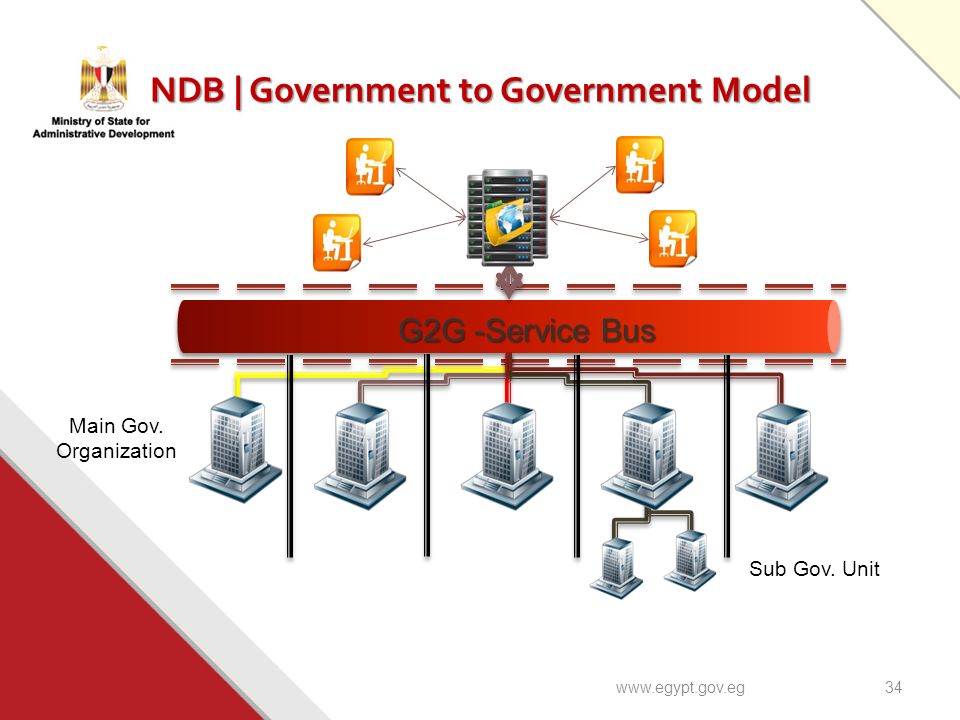 Ministry of State for Administrative Development

NDB | Government to Government Model

G2G -Service Bus

Main Gov. Organization

Sub Gov. Unit

www.egypt.gov.eg

34